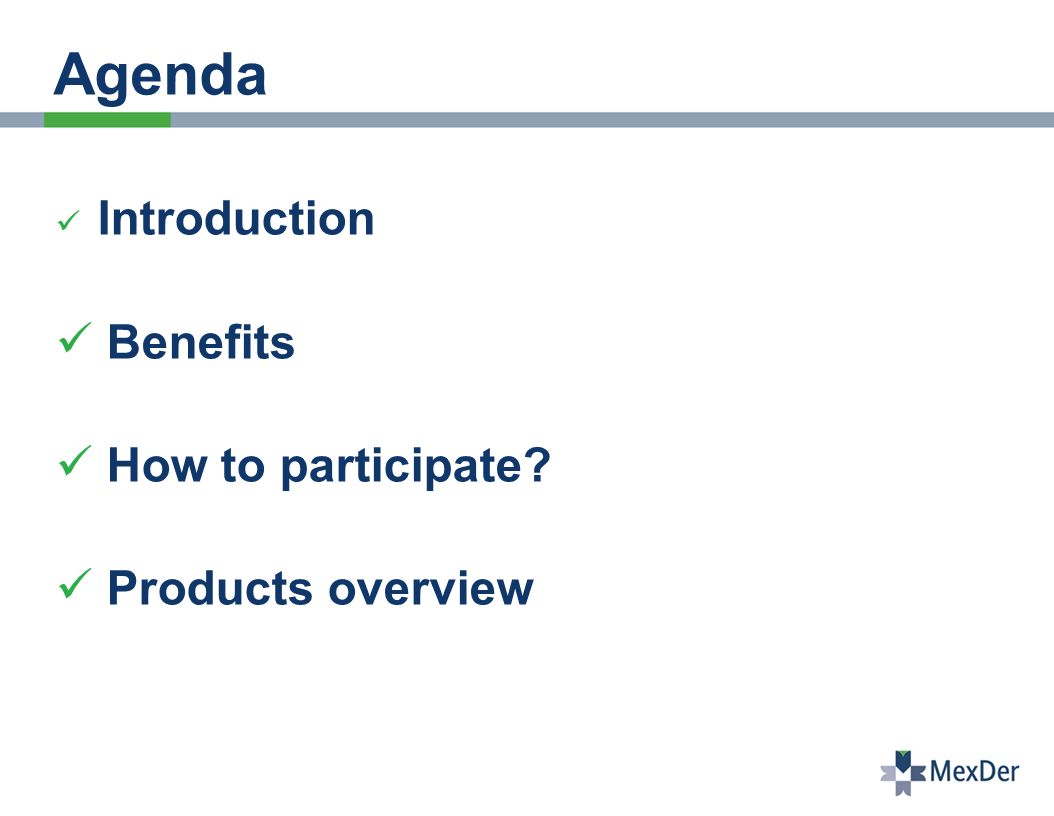 Agenda

✓ Introduction

✓ Benefits

✓ How to participate?

✓ Products overview

MexDer